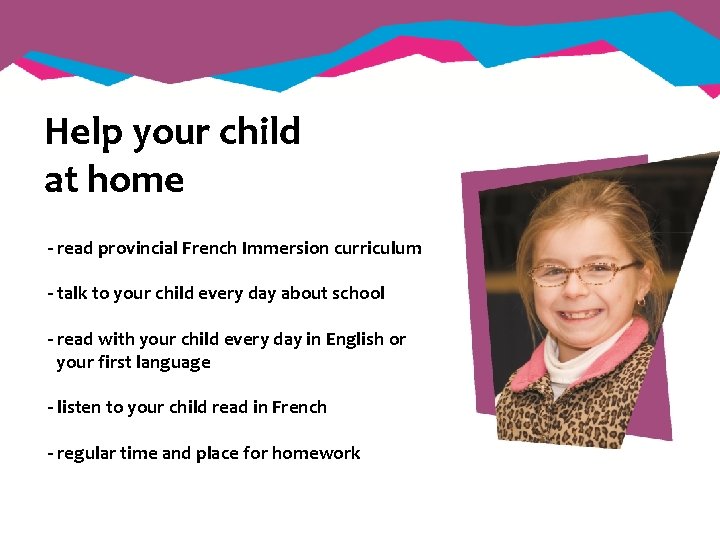 Help your child at home

- read provincial French Immersion curriculum

- talk to your child every day about school

- read with your child every day in English or your first language

- listen to your child read in French

- regular time and place for homework